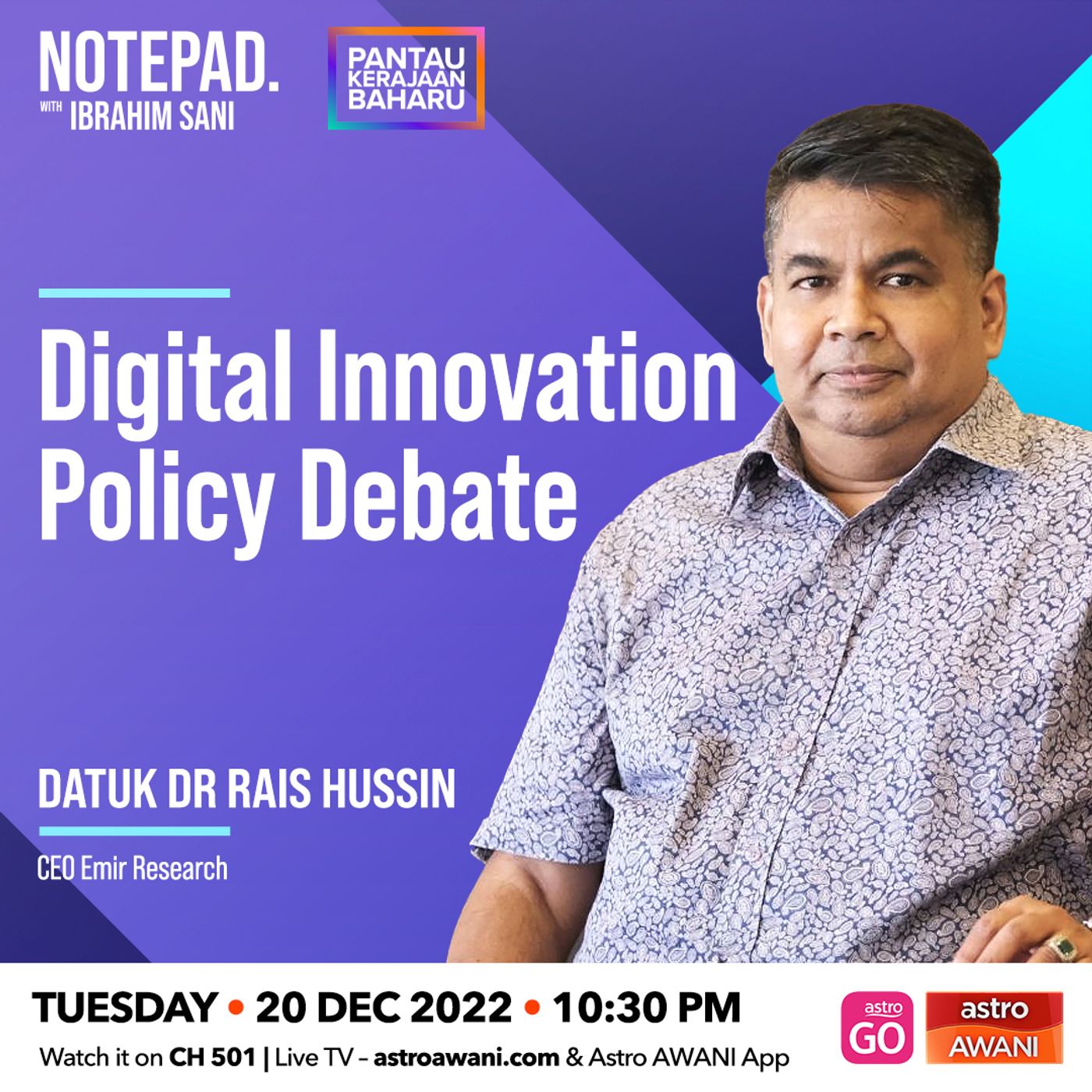 NOTEPAD.
WITH IBRAHIM SANI

PANTAU KERAJAAN BAHARU

Digital Innovation Policy Debate

DATUK DR RAIS HUSSIN

CEO Emir Research

TUESDAY • 20 DEC 2022 • 10:30 PM

Watch it on CH 501 | Live TV – astroawani.com & Astro AWANI App

astro GO

astro AWANI